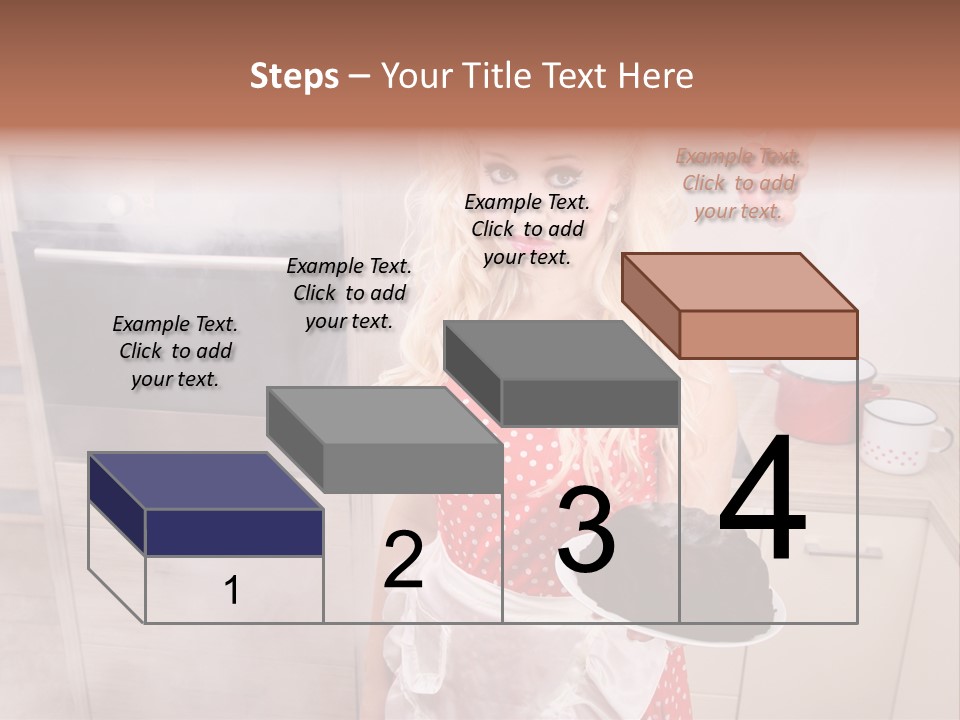 Steps – Your Title Text Here

Example Text. Click to add your text.

Example Text. Click to add your text.

Example Text. Click to add your text.

Example Text. Click to add your text.

1

2

3

4